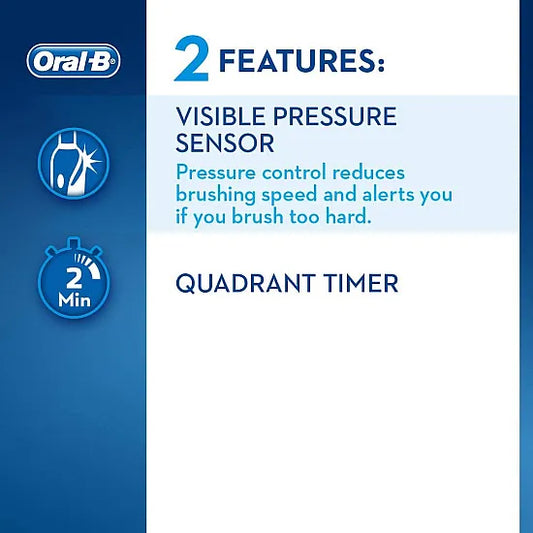 Oral-B

2 FEATURES:

VISIBLE PRESSURE SENSOR

Pressure control reduces brushing speed and alerts you if you brush too hard.

2 Min

QUADRANT TIMER